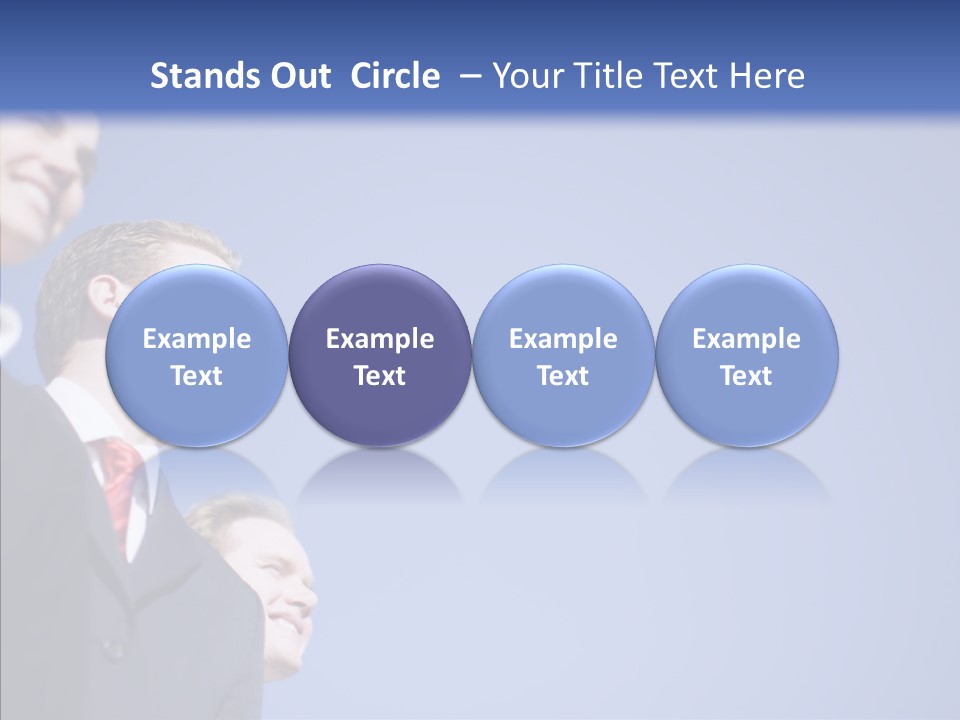 Stands Out Circle – Your Title Text Here

Example Text

Example Text

Example Text

Example Text